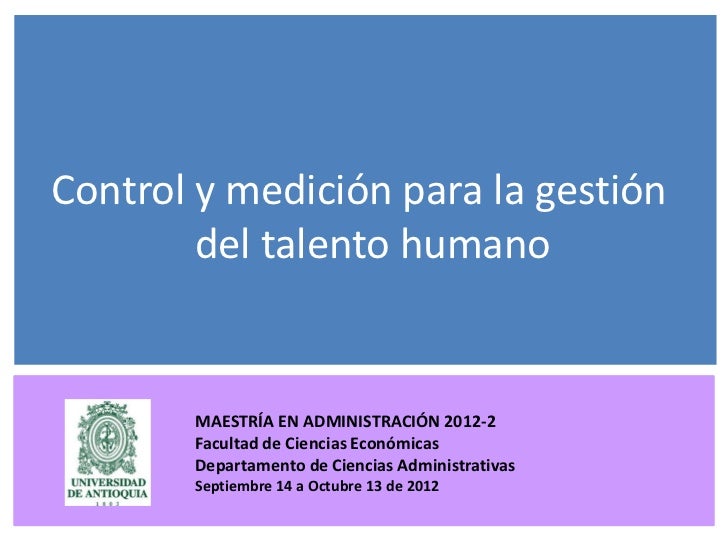 Control y medición para la gestión del talento humano

UNIVERSIDAD DE ANTIOQUIA
1803

MAESTRÍA EN ADMINISTRACIÓN 2012-2
Facultad de Ciencias Económicas
Departamento de Ciencias Administrativas
Septiembre 14 a Octubre 13 de 2012